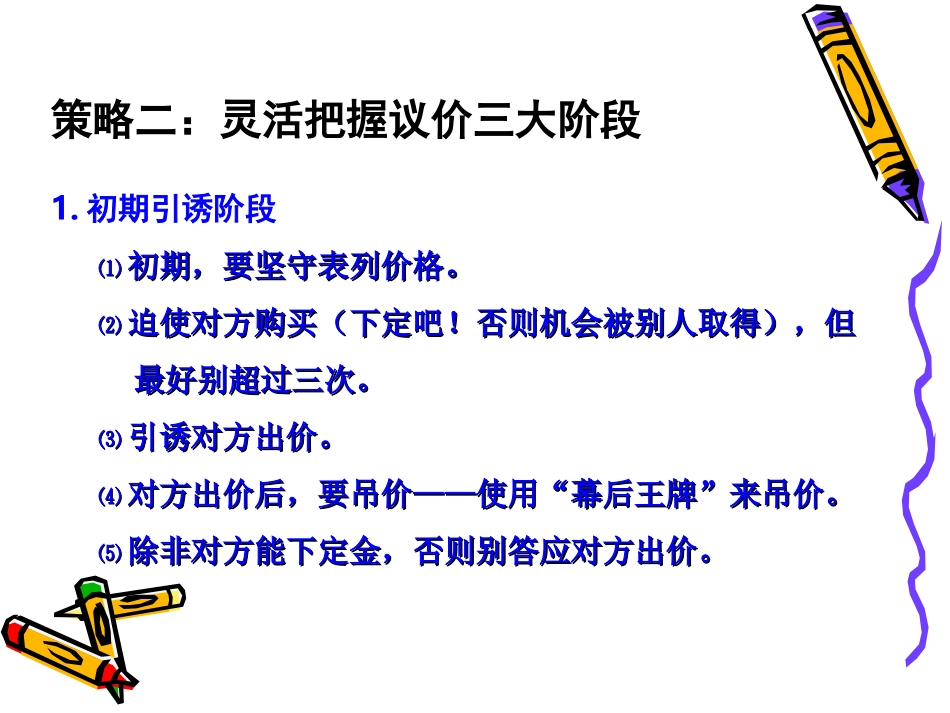 策略二：灵活把握议价三大阶段

1. 初期引诱阶段

⑴ 初期，要坚守表列价格。

⑵ 迫使对方购买（下定吧！否则机会被别人取得），但最好别超过三次。

⑶ 引诱对方出价。

⑷ 对方出价后，要吊价——使用“幕后王牌”来吊价。

⑸ 除非对方能下定金，否则别答应对方出价。